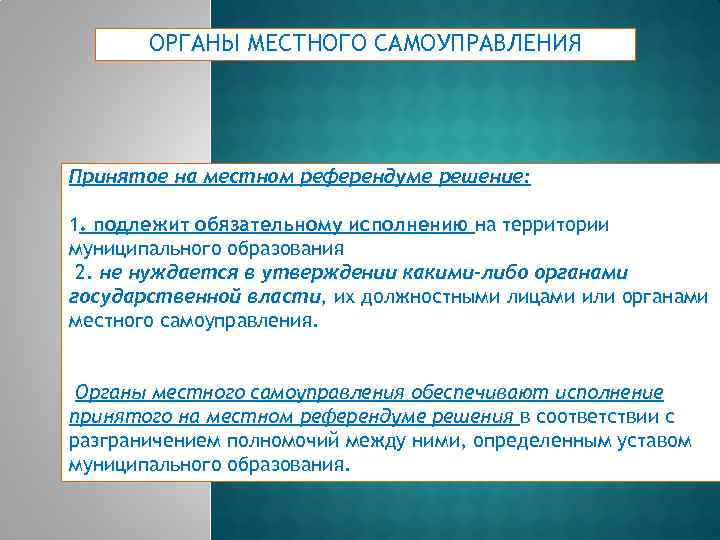 ОРГАНЫ МЕСТНОГО САМОУПРАВЛЕНИЯ

Принятое на местном референдуме решение:

1. подлежит обязательному исполнению на территории муниципального образования
2. не нуждается в утверждении какими-либо органами государственной власти, их должностными лицами или органами местного самоуправления.

Органы местного самоуправления обеспечивают исполнение принятого на местном референдуме решения в соответствии с разграничением полномочий между ними, определенным уставом муниципального образования.